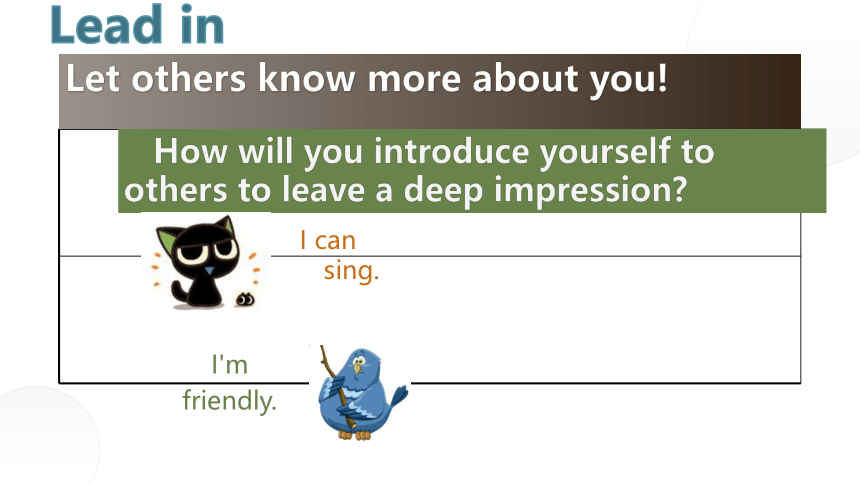 Lead in

Let others know more about you!

How will you introduce yourself to others to leave a deep impression?

I can sing.

I'm friendly.